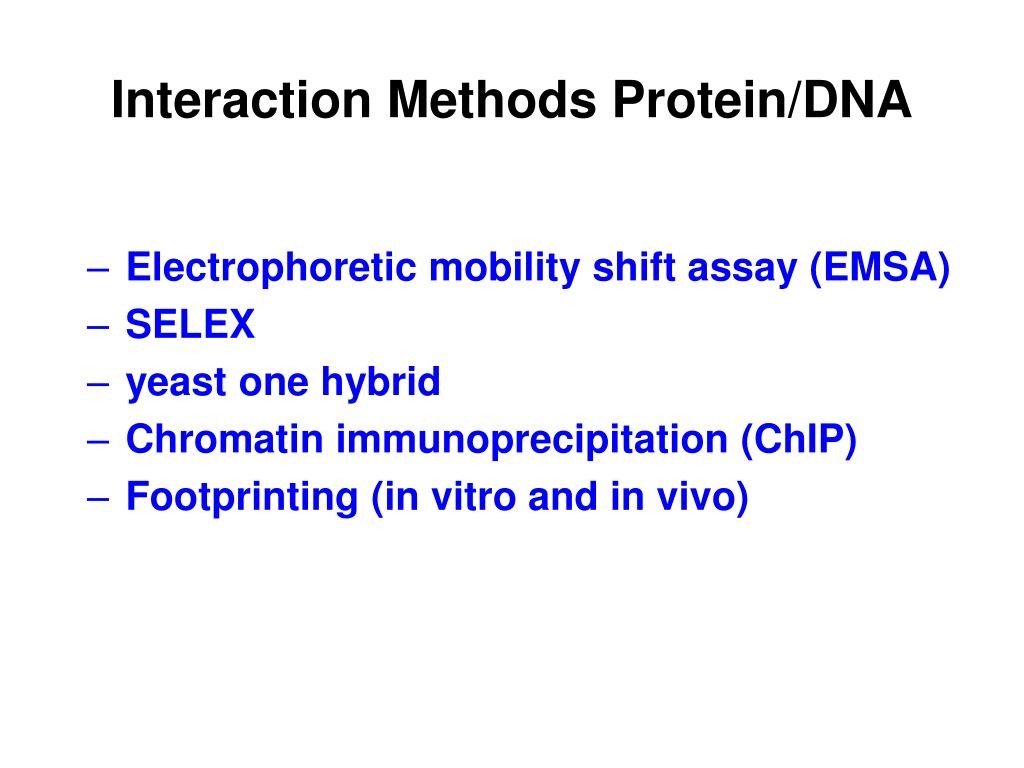 Interaction Methods Protein/DNA

– Electrophoretic mobility shift assay (EMSA)
– SELEX
– yeast one hybrid
– Chromatin immunoprecipitation (ChIP)
– Footprinting (in vitro and in vivo)